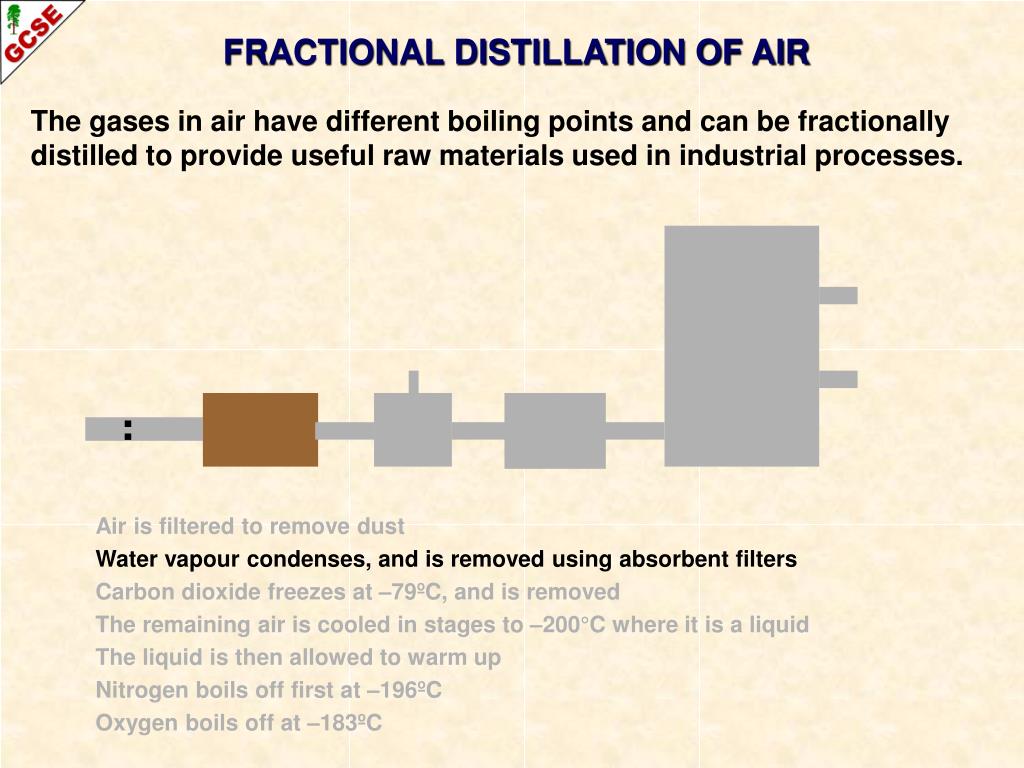 GCSE

FRACTIONAL DISTILLATION OF AIR

The gases in air have different boiling points and can be fractionally distilled to provide useful raw materials used in industrial processes.

Air is filtered to remove dust
Water vapour condenses, and is removed using absorbent filters
Carbon dioxide freezes at –79ºC, and is removed
The remaining air is cooled in stages to –200°C where it is a liquid
The liquid is then allowed to warm up
Nitrogen boils off first at –196ºC
Oxygen boils off at –183ºC